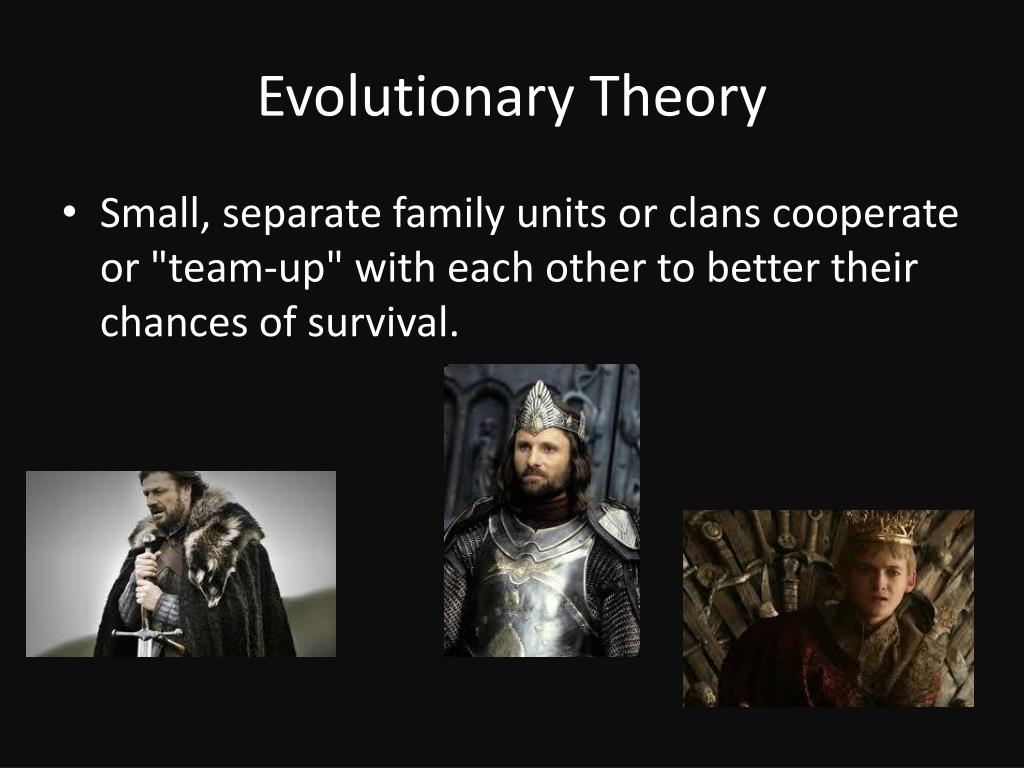 Evolutionary Theory

• Small, separate family units or clans cooperate or "team-up" with each other to better their chances of survival.